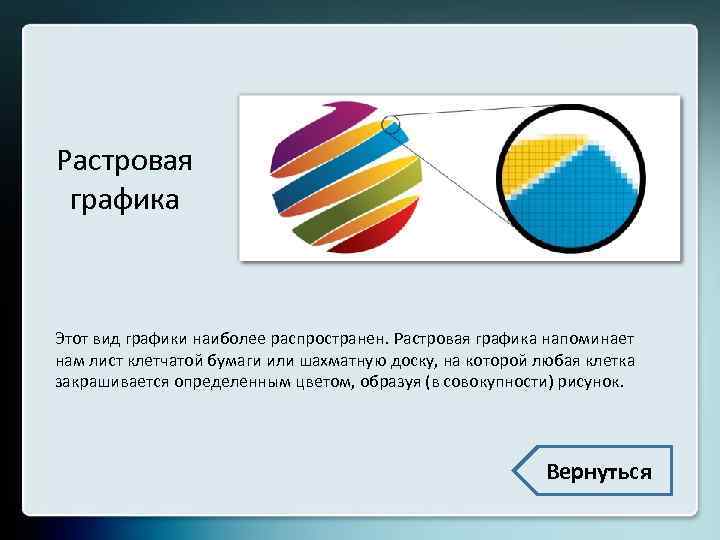 Растровая графика

Этот вид графики наиболее распространен. Растровая графика напоминает нам лист клетчатой бумаги или шахматную доску, на которой любая клетка закрашивается определенным цветом, образуя (в совокупности) рисунок.

Вернуться